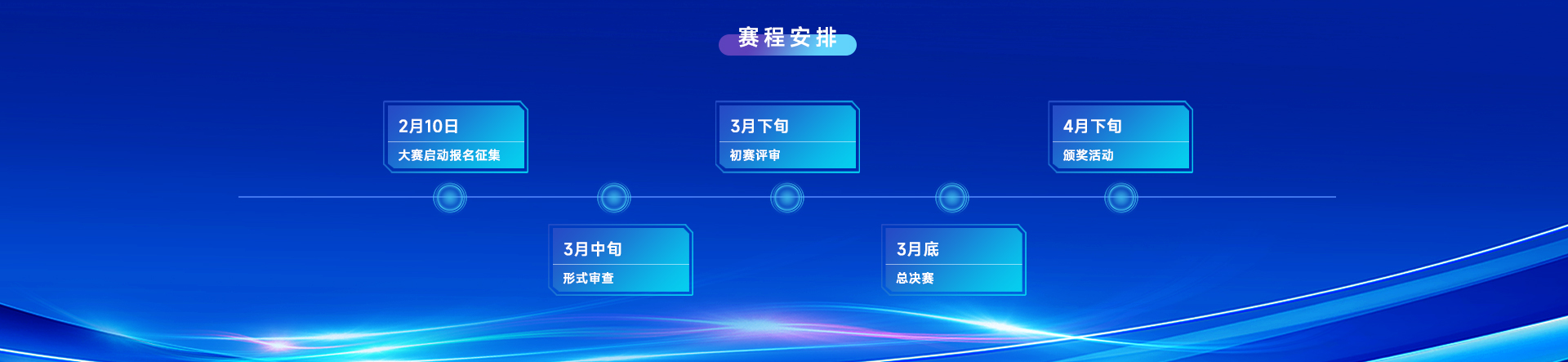 赛程安排

2月10日
大赛启动报名征集

3月中旬
形式审查

3月下旬
初赛评审

3月底
总决赛

4月下旬
颁奖活动